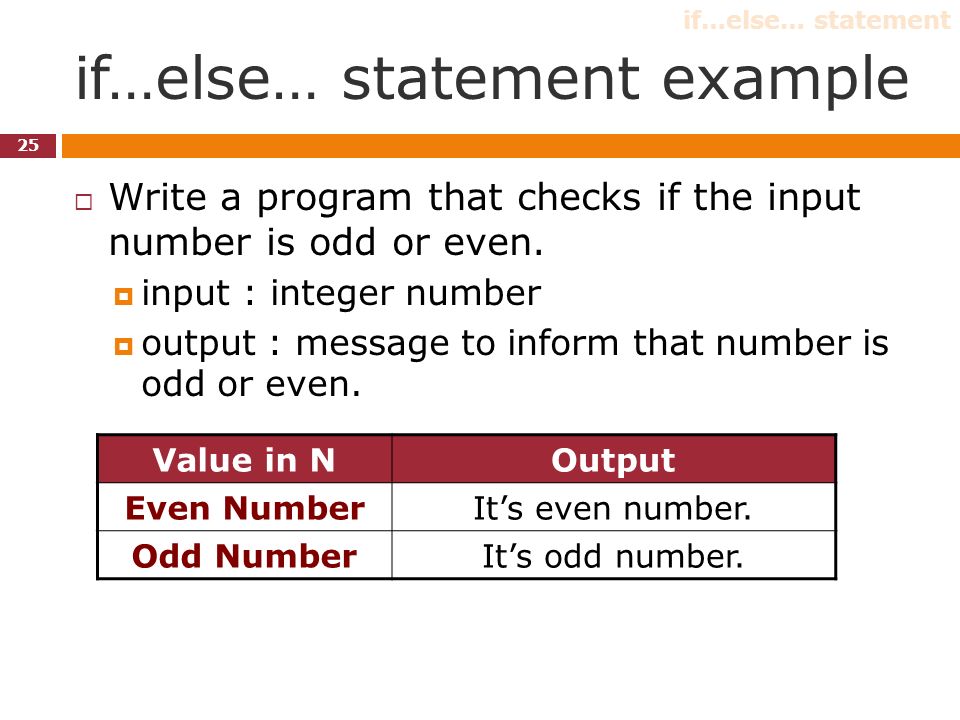 if…else… statement

if…else… statement example

25

Write a program that checks if the input number is odd or even.

input : integer number

output : message to inform that number is odd or even.

| Value in N | Output |
|---|---|
| Even Number | It’s even number. |
| Odd Number | It’s odd number. |